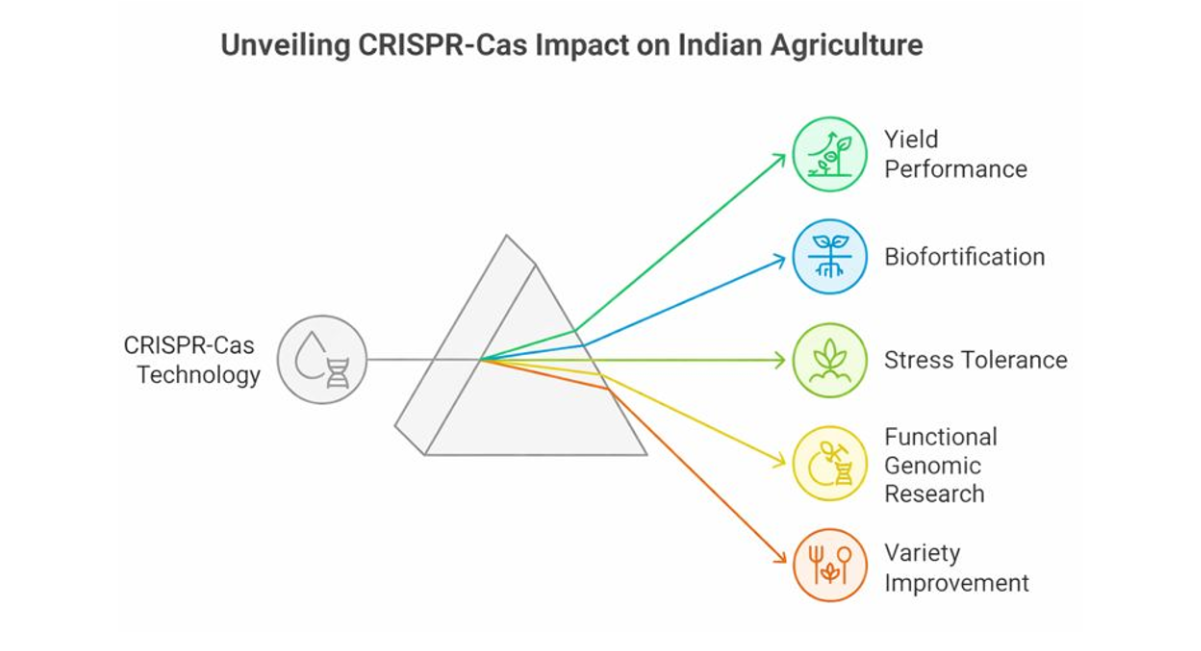 Unveiling CRISPR-Cas Impact on Indian Agriculture

CRISPR-Cas Technology

Yield Performance

Biofortification

Stress Tolerance

Functional Genomic Research

Variety Improvement